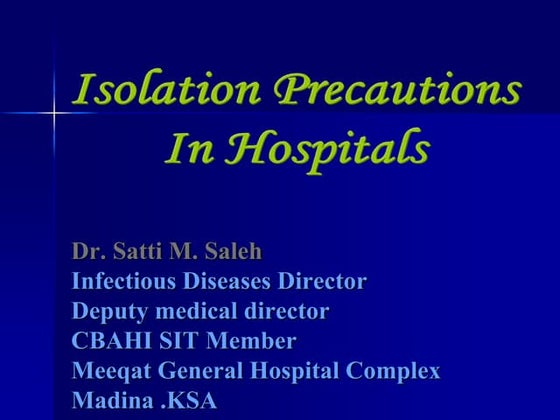 Isolation Precautions In Hospitals

Dr. Satti M. Saleh
Infectious Diseases Director
Deputy medical director
CBAHI SIT Member
Meeqat General Hospital Complex
Madina .KSA